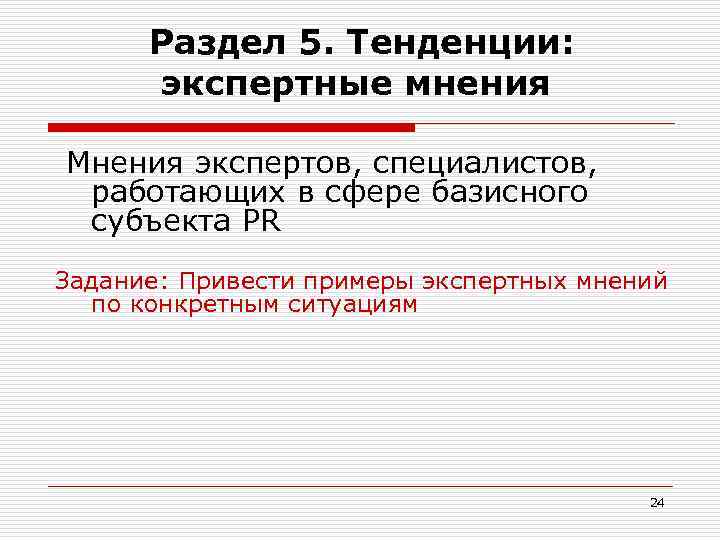 Раздел 5. Тенденции: экспертные мнения

Мнения экспертов, специалистов, работающих в сфере базисного субъекта PR

Задание: Привести примеры экспертных мнений по конкретным ситуациям

24